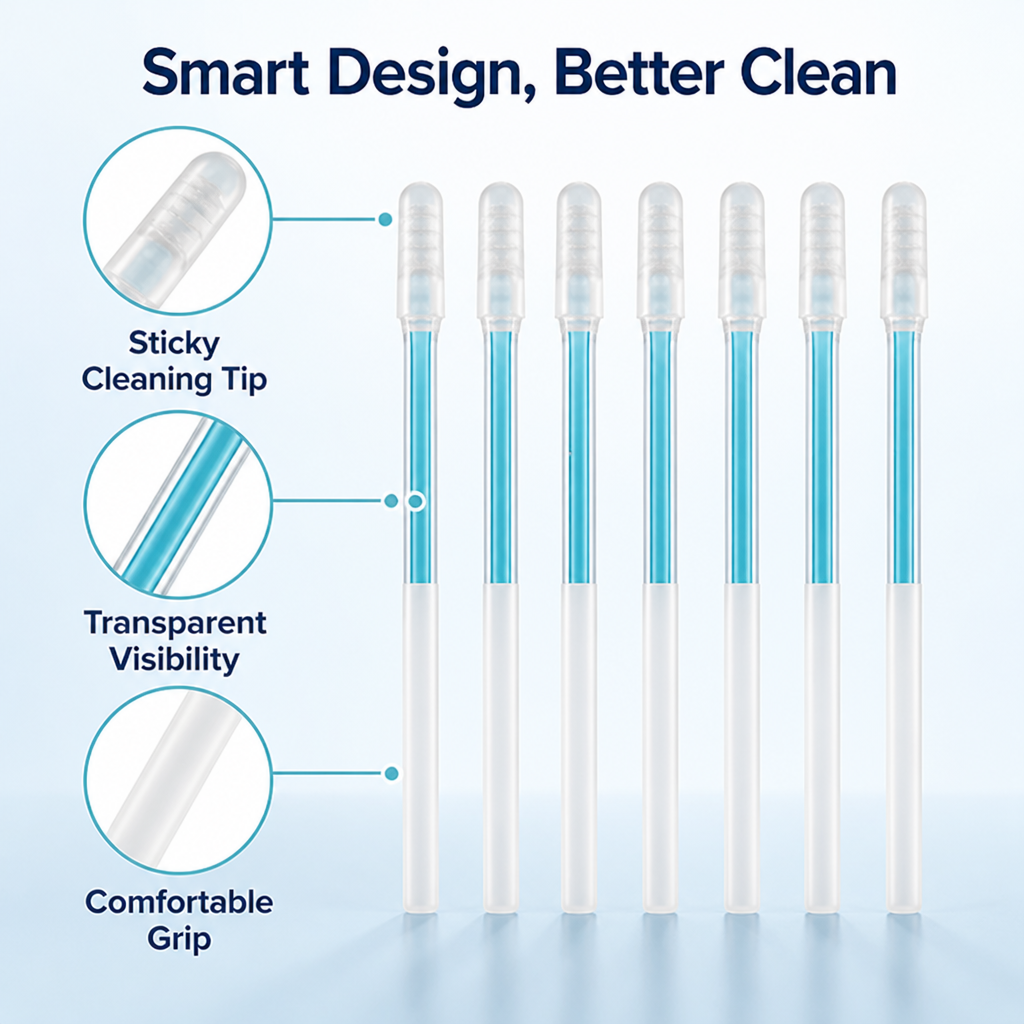 Smart Design, Better Clean

Sticky Cleaning Tip

Transparent Visibility

Comfortable Grip